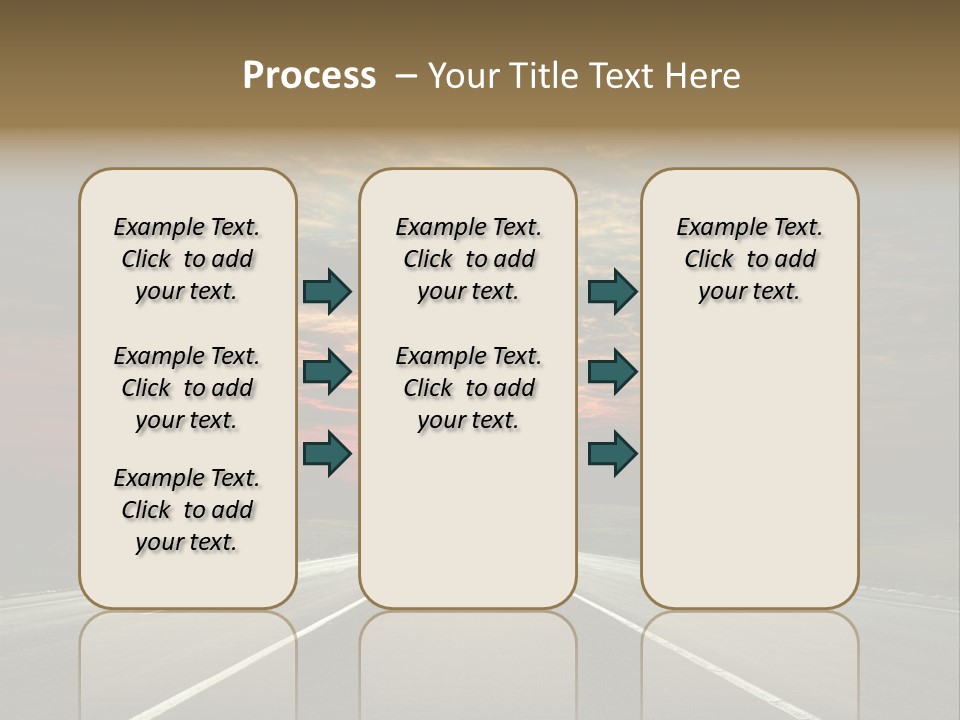 Process – Your Title Text Here

Example Text. Click to add your text.

Example Text. Click to add your text.

Example Text. Click to add your text.

Example Text. Click to add your text.

Example Text. Click to add your text.

Example Text. Click to add your text.